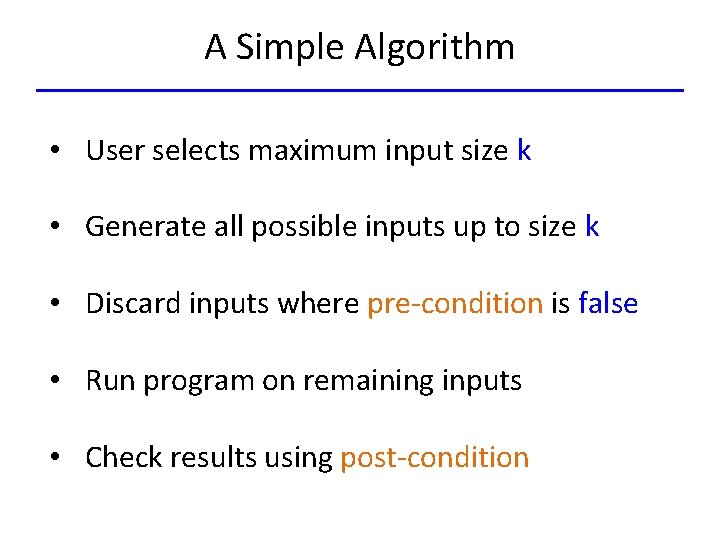 A Simple Algorithm

• User selects maximum input size k

• Generate all possible inputs up to size k

• Discard inputs where pre-condition is false

• Run program on remaining inputs

• Check results using post-condition